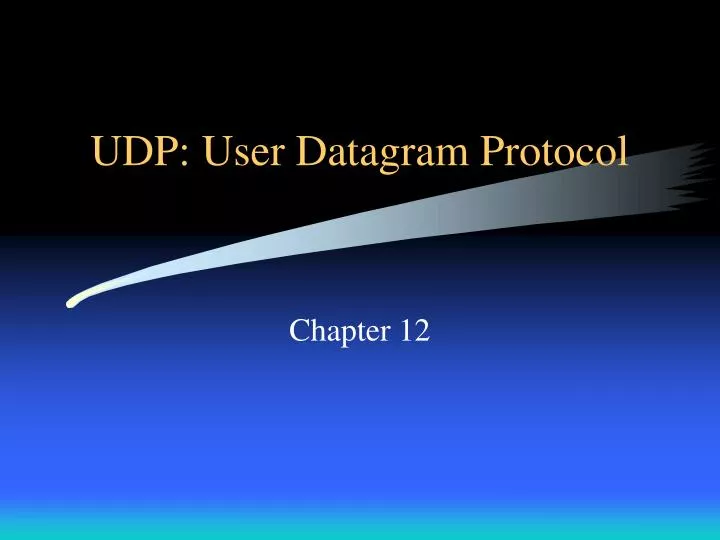 UDP: User Datagram Protocol

Chapter 12